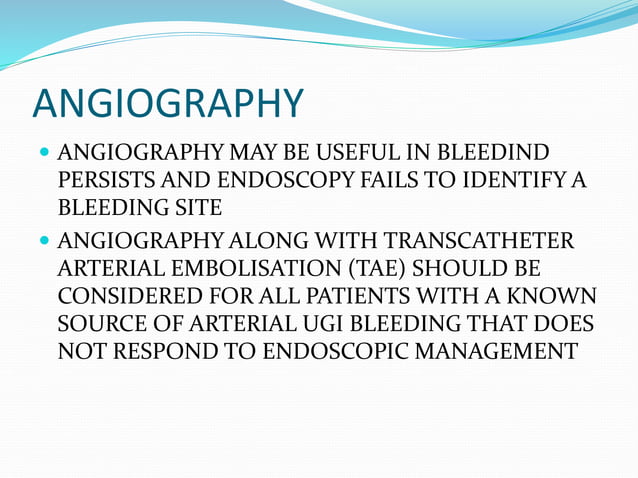 ANGIOGRAPHY

- ANGIOGRAPHY MAY BE USEFUL IN BLEEDIND PERSISTS AND ENDOSCOPY FAILS TO IDENTIFY A BLEEDING SITE
- ANGIOGRAPHY ALONG WITH TRANSCATHETER ARTERIAL EMBOLISATION (TAE) SHOULD BE CONSIDERED FOR ALL PATIENTS WITH A KNOWN SOURCE OF ARTERIAL UGI BLEEDING THAT DOES NOT RESPOND TO ENDOSCOPIC MANAGEMENT